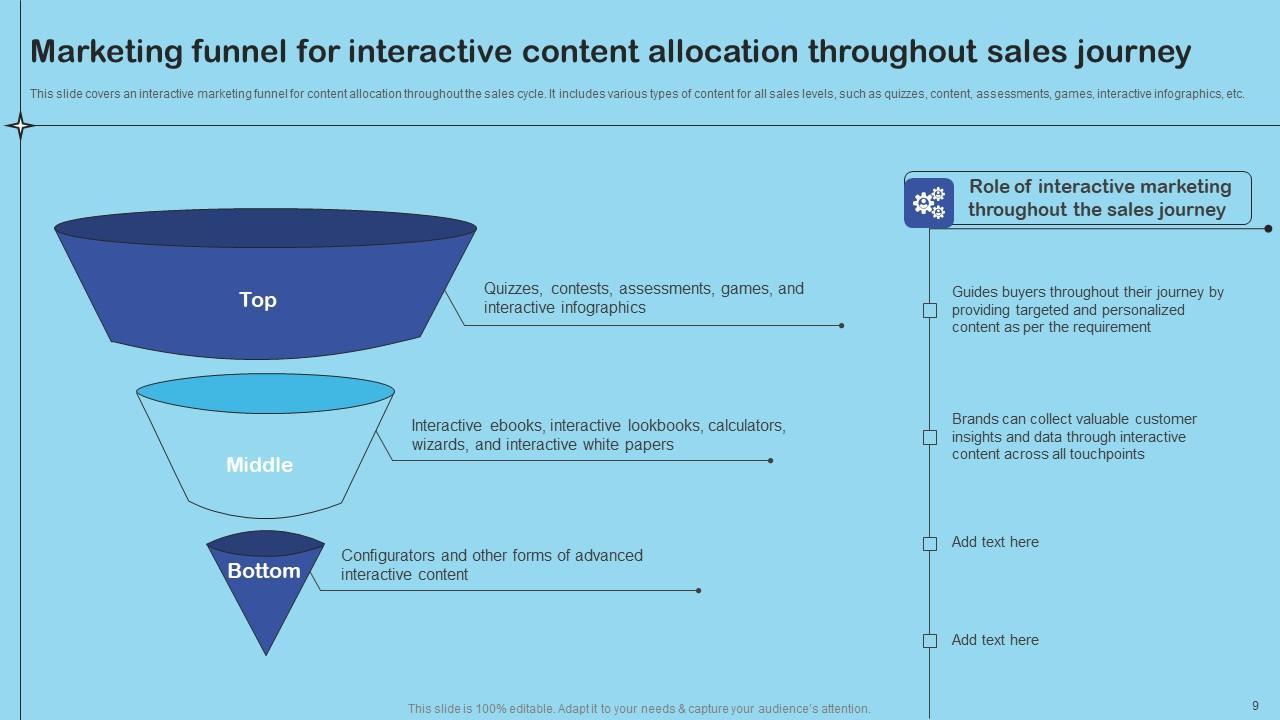 Marketing funnel for interactive content allocation throughout sales journey

This slide covers an interactive marketing funnel for content allocation throughout the sales cycle. It includes various types of content for all sales levels, such as quizzes, content, assessments, games, interactive infographics, etc.

Top

Quizzes, contests, assessments, games, and interactive infographics

Middle

Interactive ebooks, interactive lookbooks, calculators, wizards, and interactive white papers

Bottom

Configurators and other forms of advanced interactive content

Role of interactive marketing throughout the sales journey

Guides buyers throughout their journey by providing targeted and personalized content as per the requirement

Brands can collect valuable customer insights and data through interactive content across all touchpoints

Add text here

Add text here

This slide is 100% editable. Adapt it to your needs & capture your audience's attention.

9